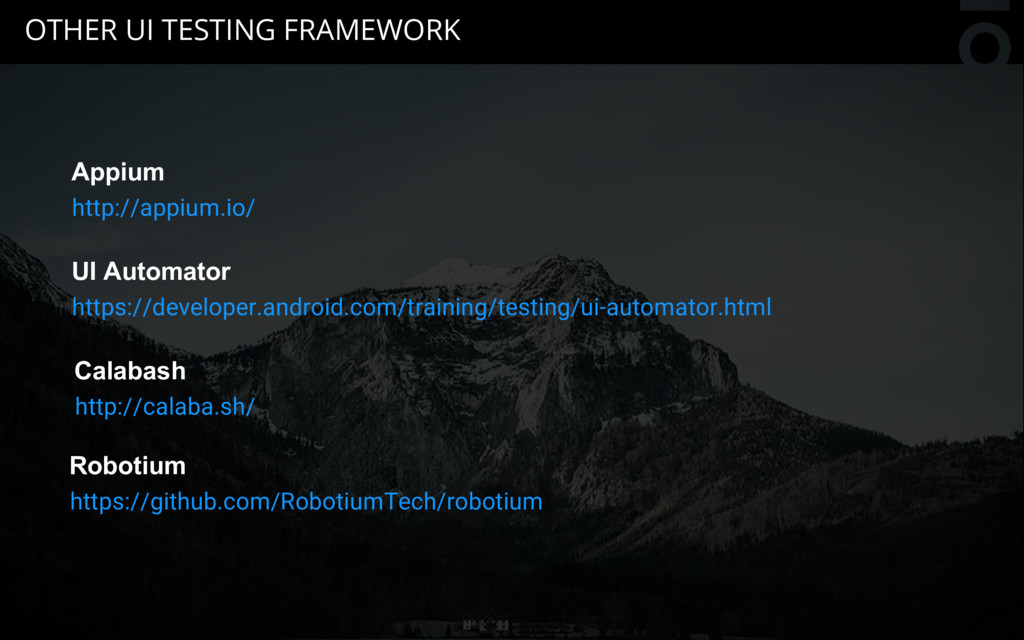 OTHER UI TESTING FRAMEWORK

Appium
http://appium.io/

UI Automator
https://developer.android.com/training/testing/ui-automator.html

Calabash
http://calaba.sh/

Robotium
https://github.com/RobotiumTech/robotium